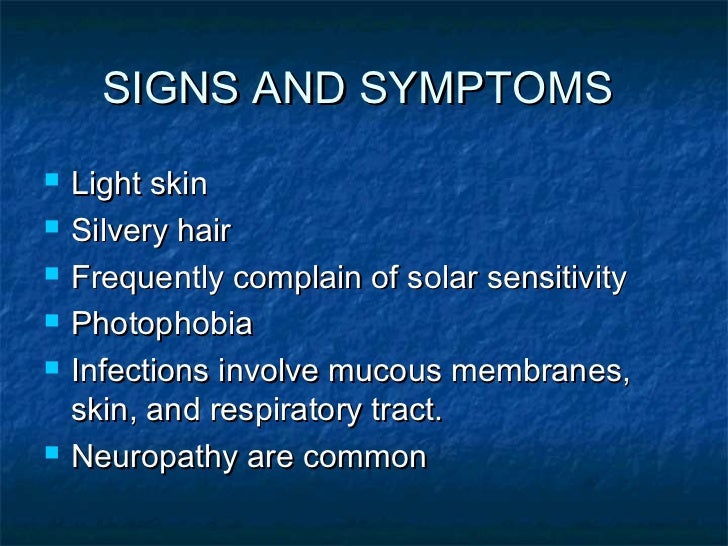 SIGNS AND SYMPTOMS

- Light skin
- Silvery hair
- Frequently complain of solar sensitivity
- Photophobia
- Infections involve mucous membranes, skin, and respiratory tract.
- Neuropathy are common